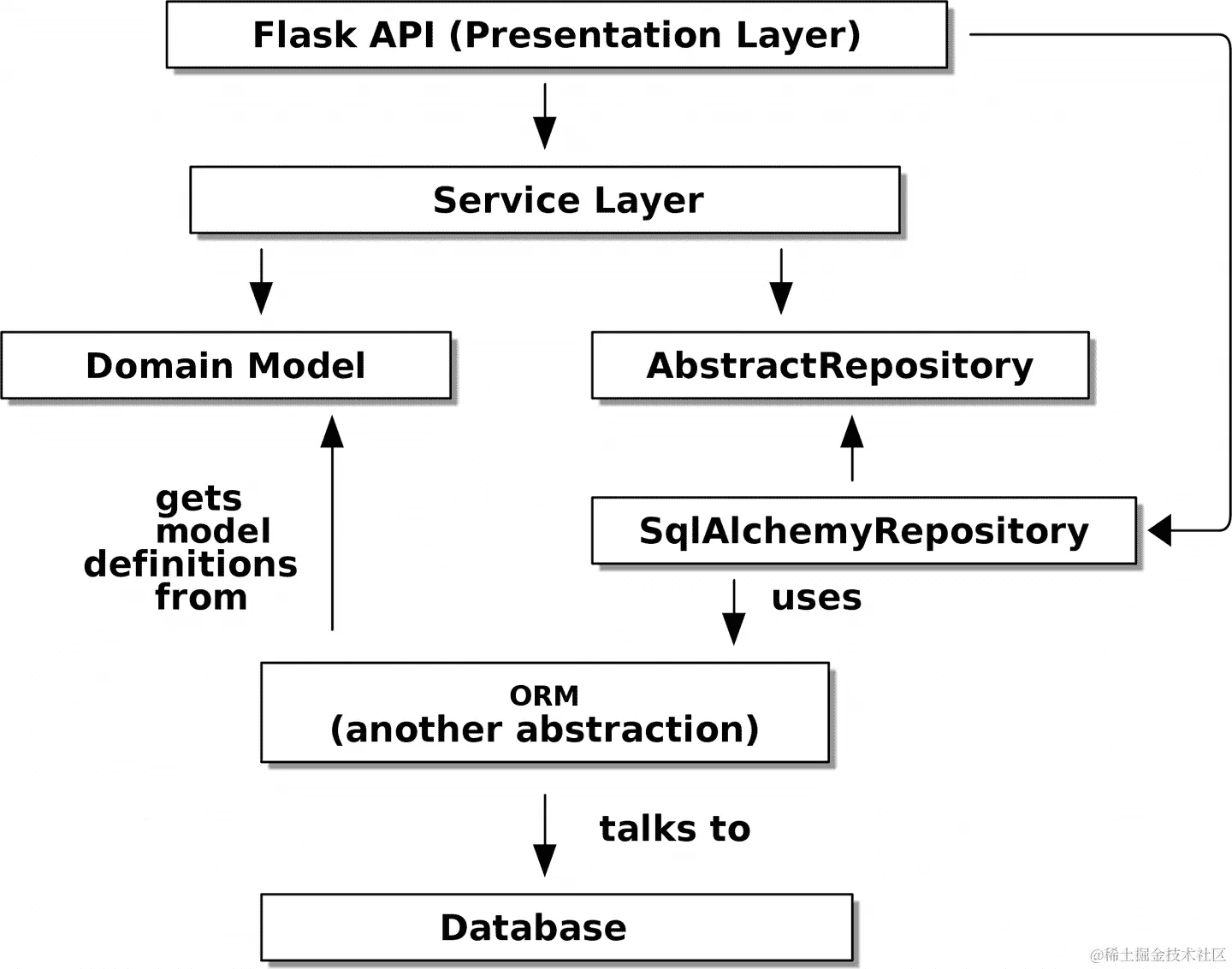 Flask API (Presentation Layer)

Service Layer

Domain Model

AbstractRepository

gets model definitions from

SqlAlchemyRepository

uses

ORM (another abstraction)

talks to

Database

@稀土掘金技术社区